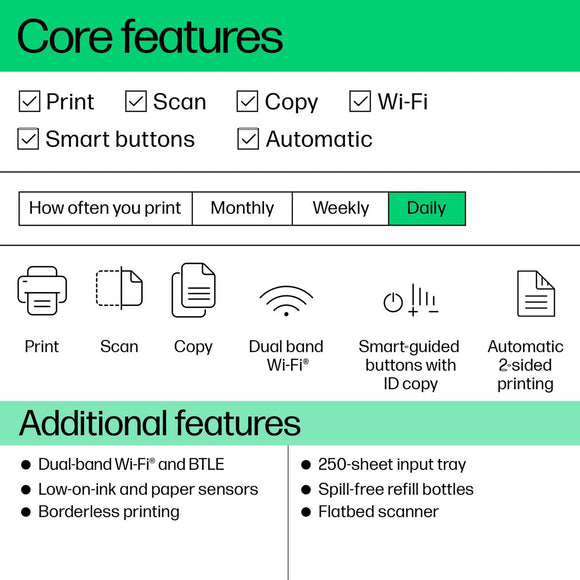 Core features

☑ Print ☑ Scan ☑ Copy ☑ Wi-Fi
☑ Smart buttons ☑ Automatic

| How often you print | Monthly | Weekly | Daily |
|---|---|---|---|

Print

Scan

Copy

Dual band Wi-Fi®

Smart-guided buttons with ID copy

Automatic 2-sided printing

Additional features

• Dual-band Wi-Fi® and BTLE
• Low-on-ink and paper sensors
• Borderless printing

• 250-sheet input tray
• Spill-free refill bottles
• Flatbed scanner